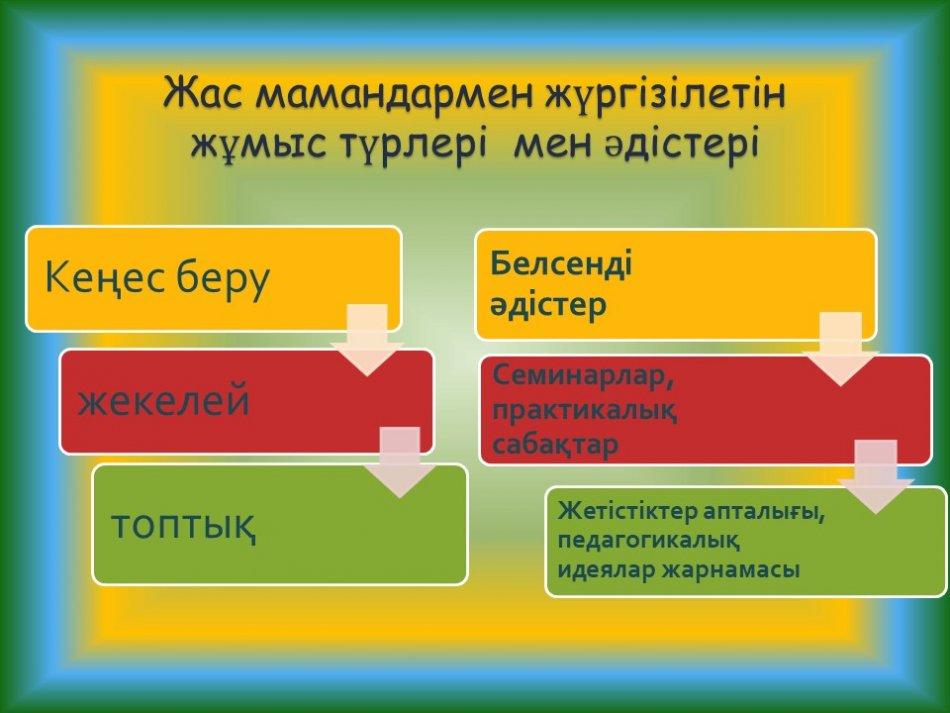 Жас мамандармен жүргізілетін жұмыс түрлері мен әдістері

Кеңес беру

жекелей

топтық

Белсенді әдістер

Семинарлар, практикалық сабақтар

Жетістіктер апталығы, педагогикалық идеялар жарнамасы